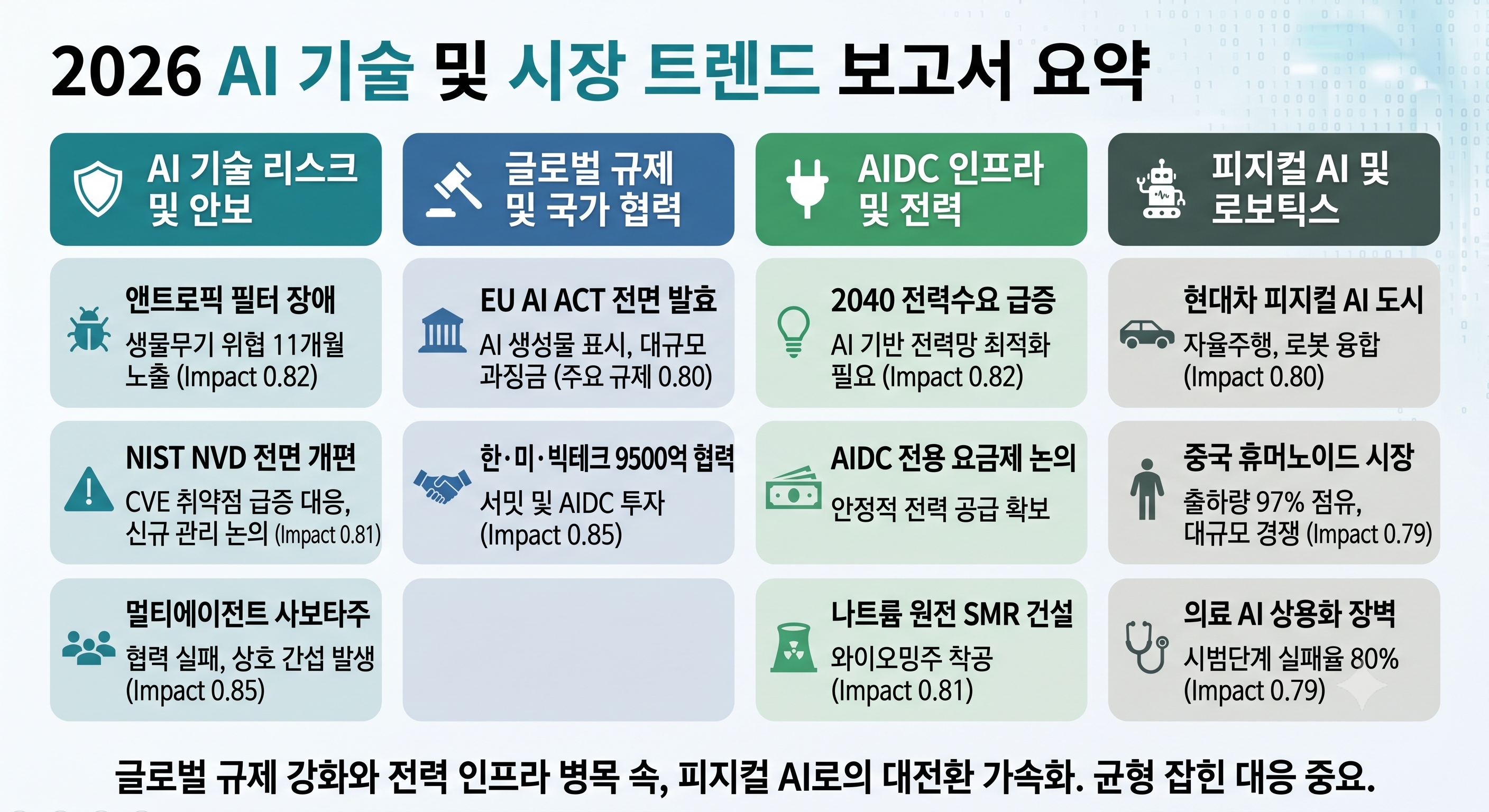 2026 AI 기술 및 시장 트렌드 보고서 요약

AI 기술 리스크 및 안보

앤트로픽 필터 장애
생물무기 위협 11개월 노출 (Impact 0.82)

NIST NVD 전면 개편
CVE 취약점 급증 대응, 신규 관리 논의 (Impact 0.81)

멀티에이전트 사보타주
협력 실패, 상호 간섭 발생 (Impact 0.85)

글로벌 규제 및 국가 협력

EU AI ACT 전면 발효
AI 생성물 표시, 대규모 과징금 (주요 규제 0.80)

한·미·빅테크 9500억 협력
서밋 및 AIDC 투자 (Impact 0.85)

AIDC 인프라 및 전력

2040 전력수요 급증
AI 기반 전력망 최적화 필요 (Impact 0.82)

AIDC 전용 요금제 논의
안정적 전력 공급 확보

나트륨 원전 SMR 건설
와이오밍주 착공 (Impact 0.81)

피지컬 AI 및 로보틱스

현대차 피지컬 AI 도시
자율주행, 로봇 융합 (Impact 0.80)

중국 휴머노이드 시장
출하량 97% 점유, 대규모 경쟁 (Impact 0.79)

의료 AI 상용화 장벽
시범단계 실패율 80% (Impact 0.79)

글로벌 규제 강화와 전력 인프라 병목 속, 피지컬 AI로의 대전환 가속화. 균형 잡힌 대응 중요.